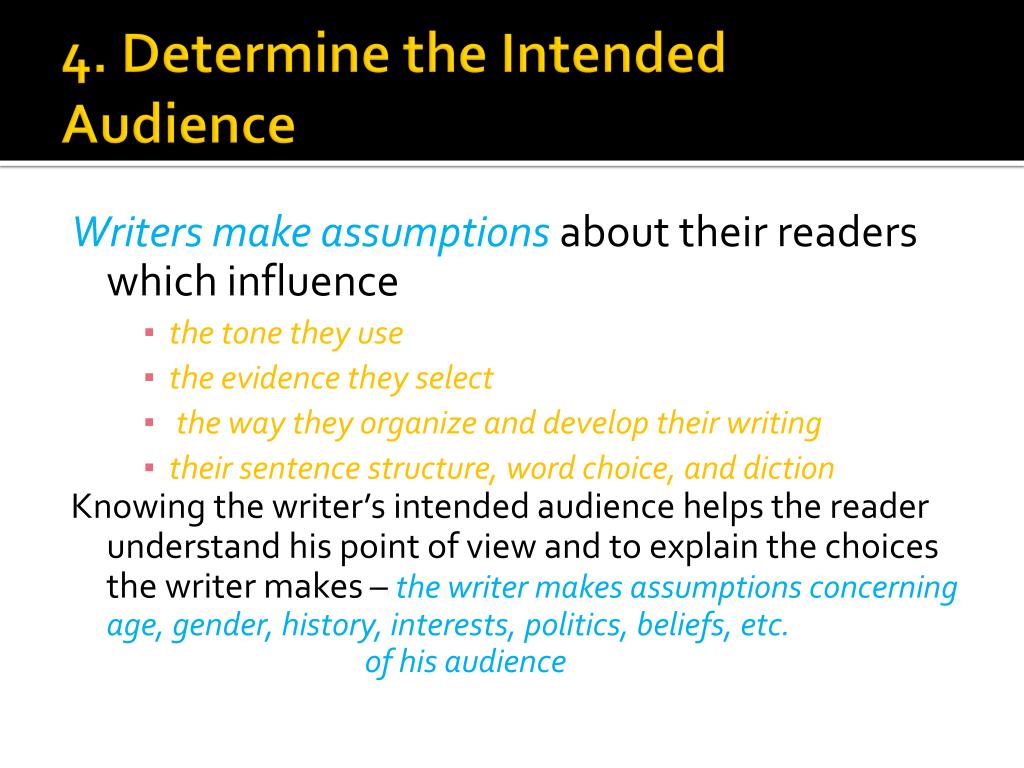 4. Determine the Intended Audience

Writers make assumptions about their readers which influence

▪ the tone they use
▪ the evidence they select
▪ the way they organize and develop their writing
▪ their sentence structure, word choice, and diction

Knowing the writer's intended audience helps the reader understand his point of view and to explain the choices the writer makes – the writer makes assumptions concerning age, gender, history, interests, politics, beliefs, etc. of his audience